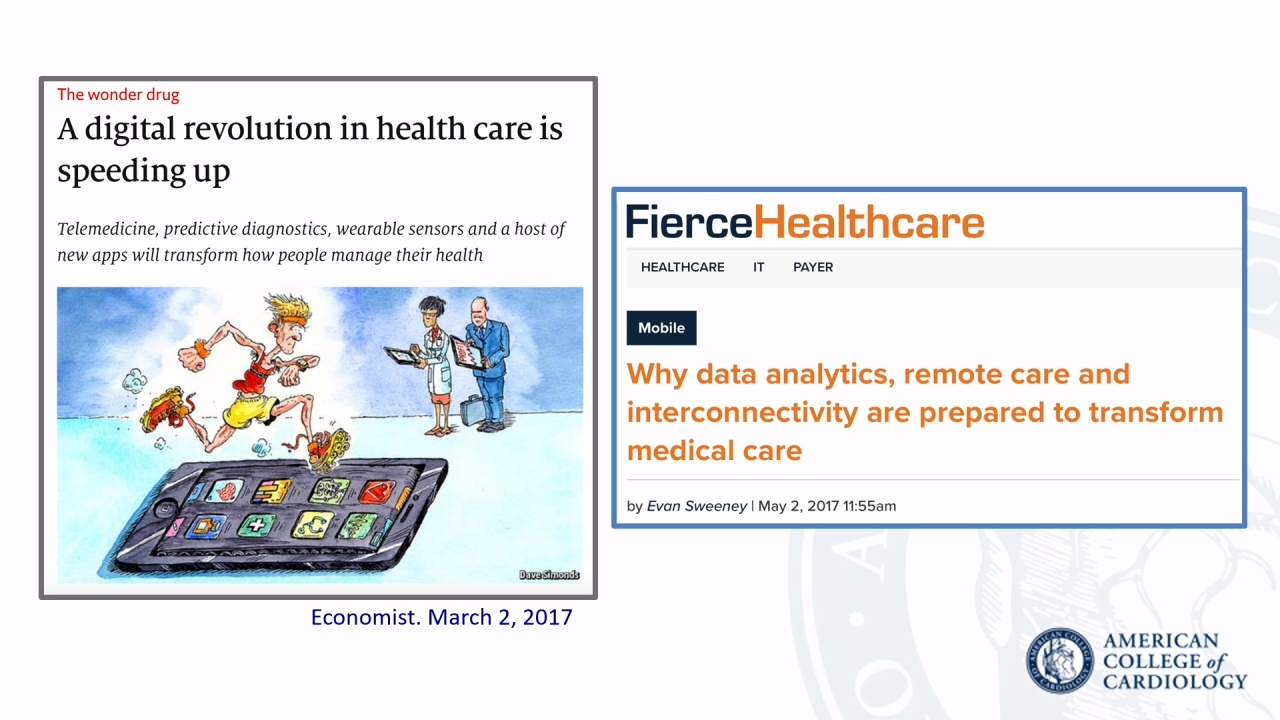 The wonder drug

A digital revolution in health care is speeding up

Telemedicine, predictive diagnostics, wearable sensors and a host of new apps will transform how people manage their health

Dave Simonds

Economist. March 2, 2017

FierceHealthcare

HEALTHCARE IT PAYER

Mobile

Why data analytics, remote care and interconnectivity are prepared to transform medical care

by Evan Sweeney | May 2, 2017 11:55am

AMERICAN COLLEGE of CARDIOLOGY